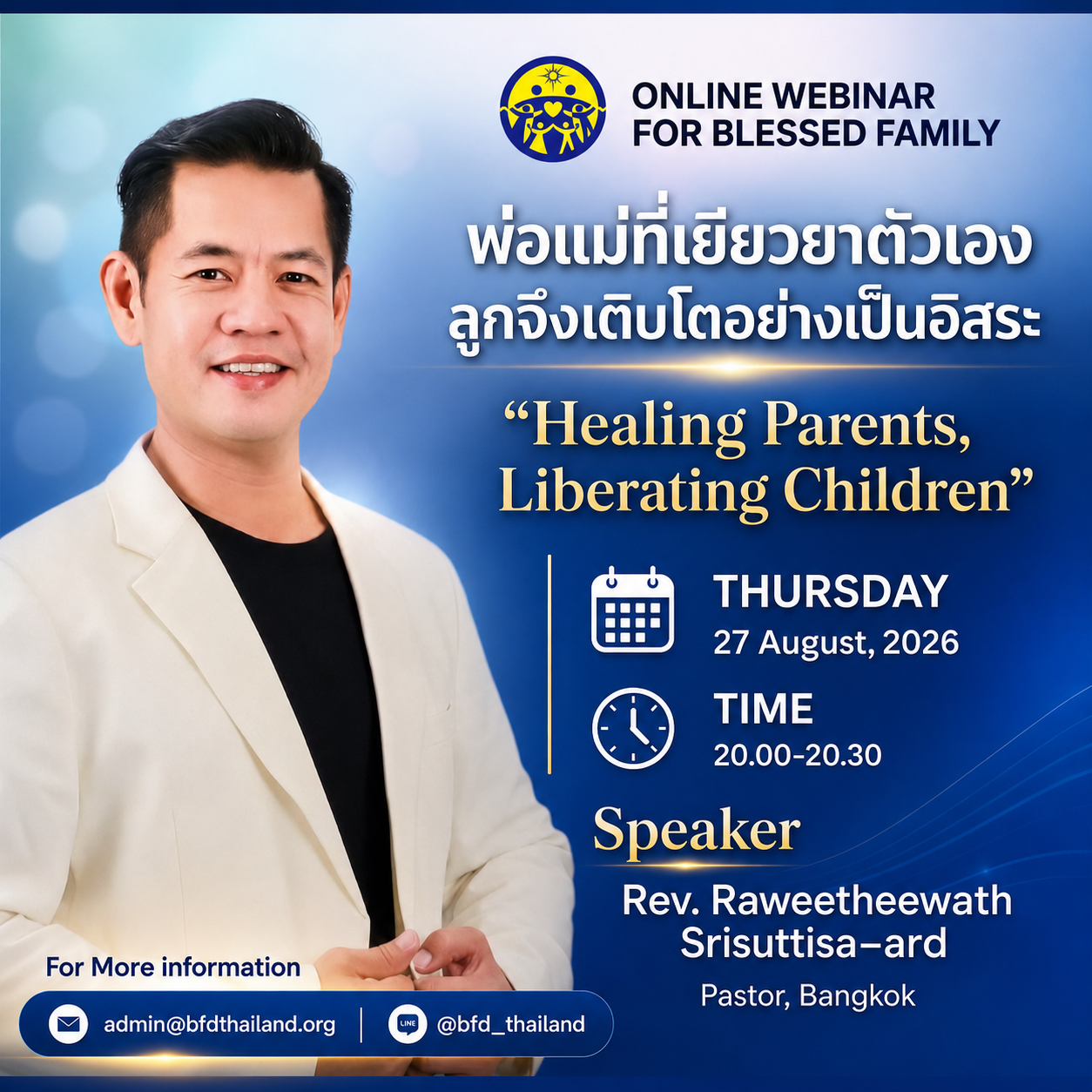 ONLINE WEBINAR
FOR BLESSED FAMILY

พ่อแม่ที่เยียวยาตัวเอง
ลูกจึงเติบโตอย่างเป็นอิสระ

“Healing Parents,
Liberating Children”

THURSDAY
27 August, 2026

TIME
20.00-20.30

Speaker

Rev. Raweetheewath
Srisuttisa-ard
Pastor, Bangkok

For More information

admin@bfdthailand.org

LINE

@bfd_thailand